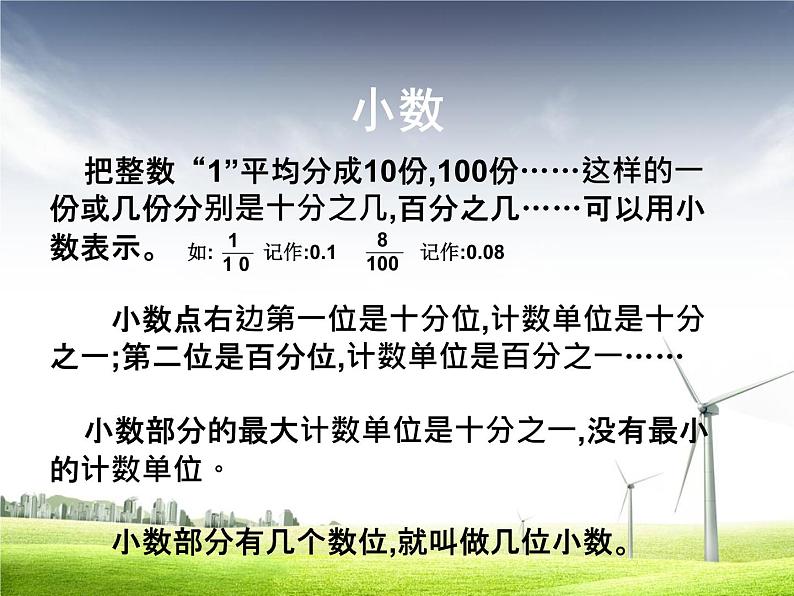 小数

把整数“1”平均分成10份,100份……这样的一份或几份分别是十分之几,百分之几……可以用小数表示。 如: $\frac{1}{10}$ 记作:0.1 $\frac{8}{100}$ 记作:0.08

小数点右边第一位是十分位,计数单位是十分之一;第二位是百分位,计数单位是百分之一……

小数部分的最大计数单位是十分之一,没有最小的计数单位。

小数部分有几个数位,就叫做几位小数。